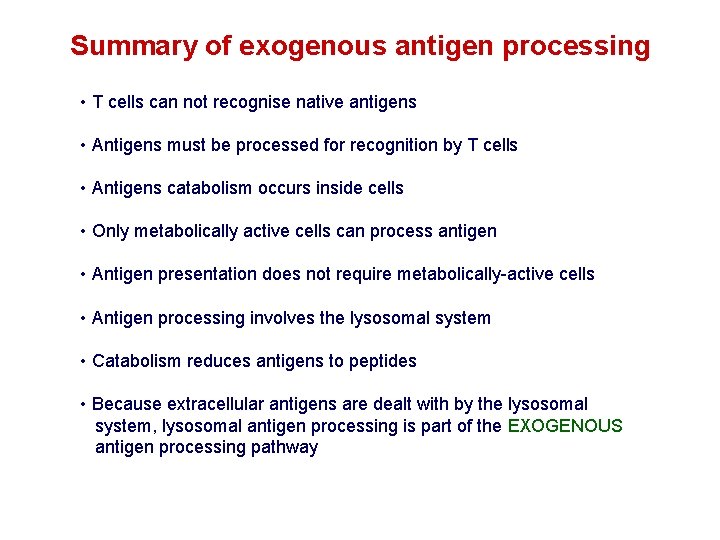 Summary of exogenous antigen processing

• T cells can not recognise native antigens

• Antigens must be processed for recognition by T cells

• Antigens catabolism occurs inside cells

• Only metabolically active cells can process antigen

• Antigen presentation does not require metabolically-active cells

• Antigen processing involves the lysosomal system

• Catabolism reduces antigens to peptides

• Because extracellular antigens are dealt with by the lysosomal system, lysosomal antigen processing is part of the EXOGENOUS antigen processing pathway